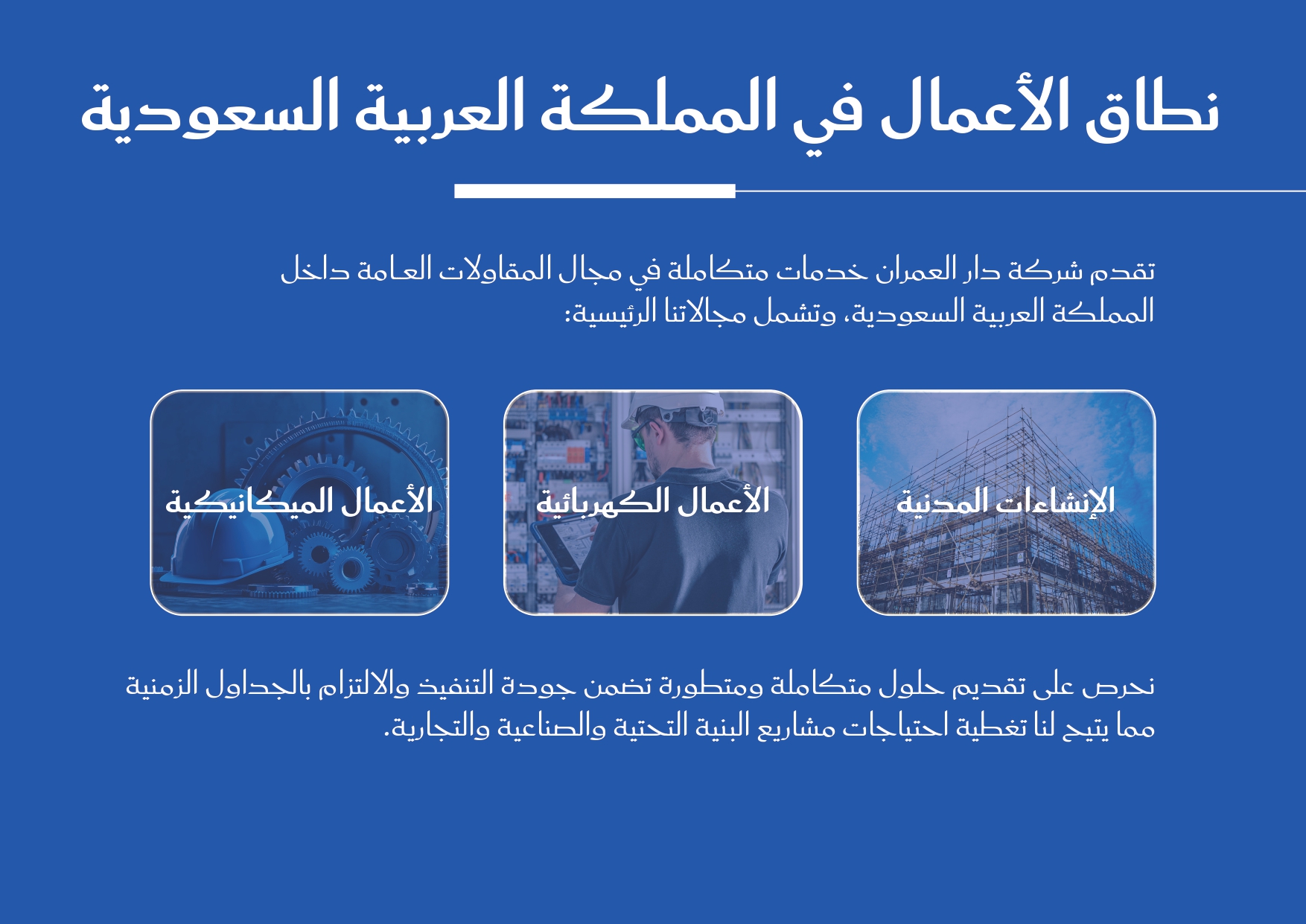 نطاق الأعمال في المملكة العربية السعودية

تقدم شركة دار العمران خدمات متكاملة في مجال المقاولات العامة داخل المملكة العربية السعودية، وتشمل مجالاتنا الرئيسية:

الإنشاءات المدنية

الأعمال الكهربائية

الأعمال الميكانيكية

نحرص على تقديم حلول متكاملة ومتطورة تضمن جودة التنفيذ والالتزام بالجداول الزمنية مما يتيح لنا تغطية احتياجات مشاريع البنية التحتية والصناعية والتجارية.